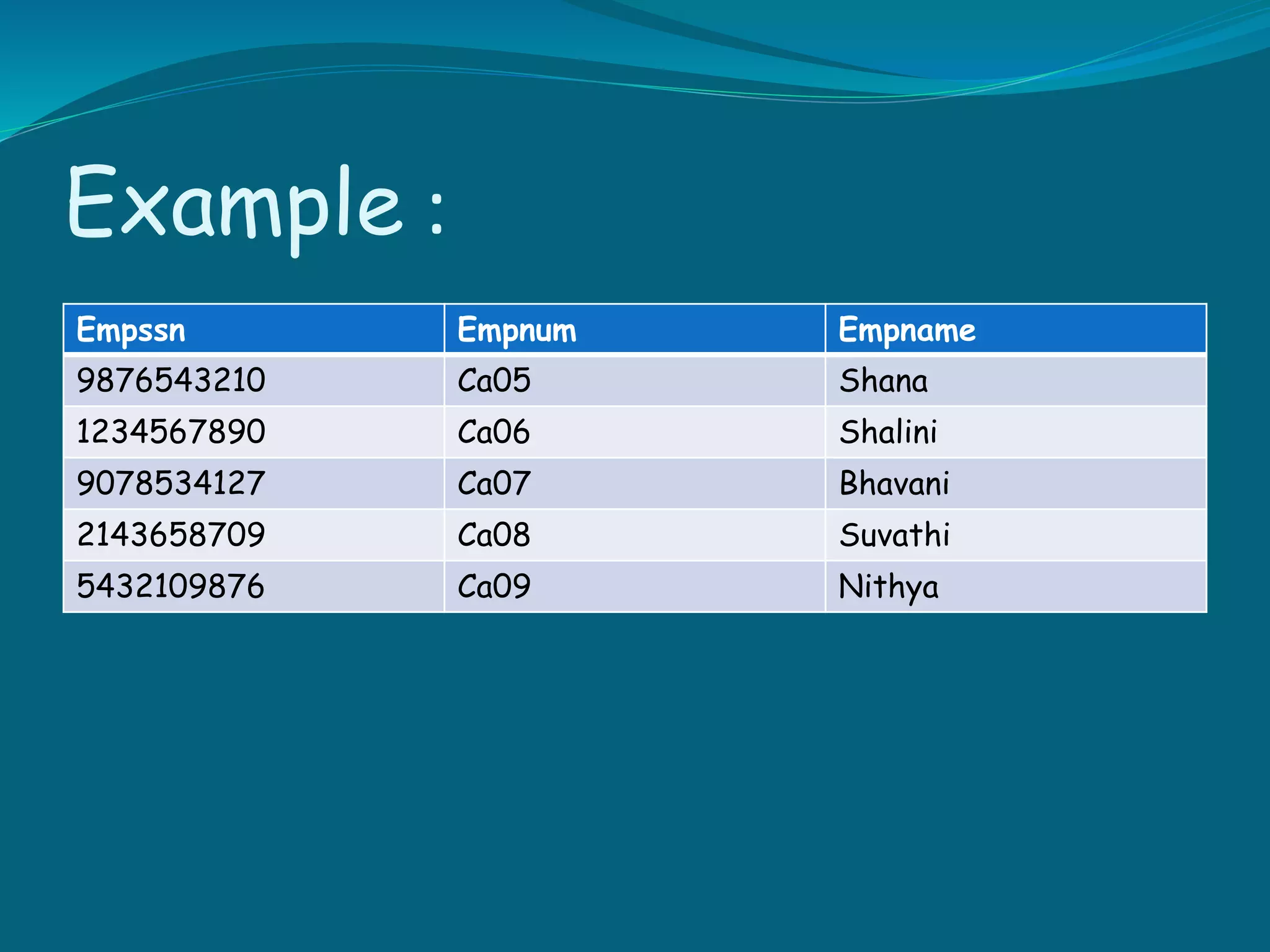 Example :

| Empssn | Empnum | Empname |
|---|---|---|
| 9876543210 | Ca05 | Shana |
| 1234567890 | Ca06 | Shalini |
| 9078534127 | Ca07 | Bhavani |
| 2143658709 | Ca08 | Suvathi |
| 5432109876 | Ca09 | Nithya |